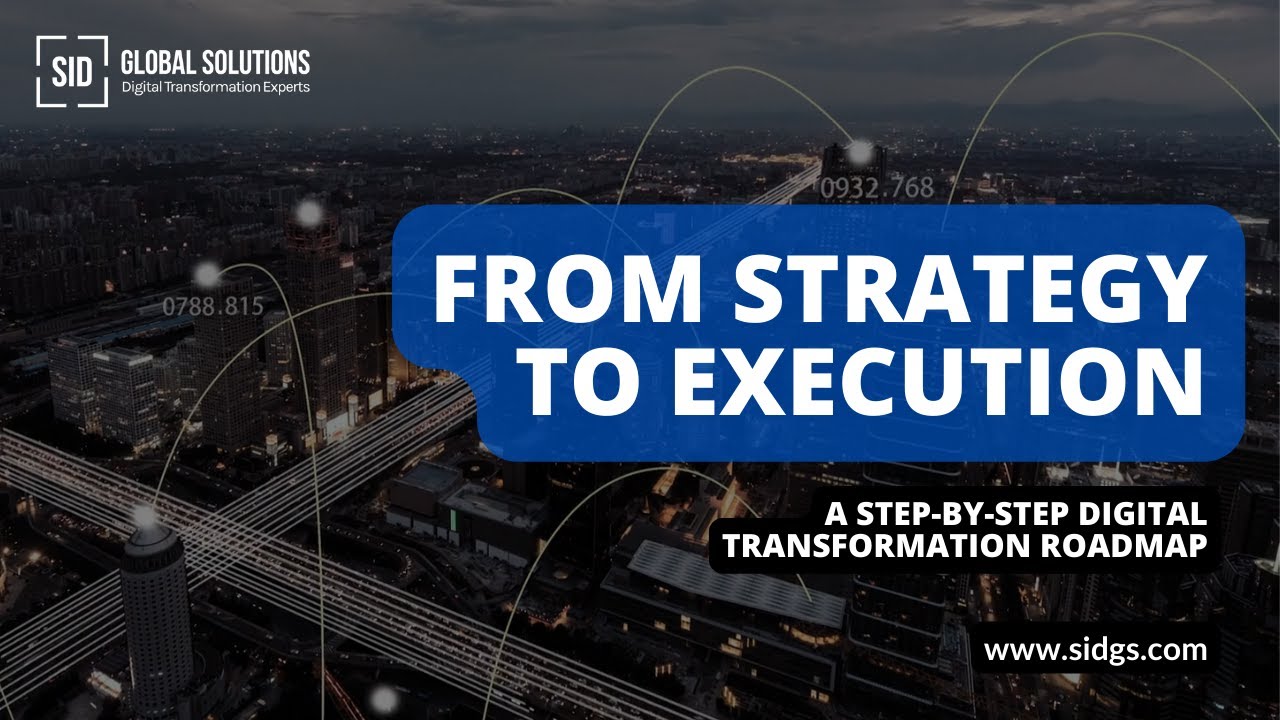 SID GLOBAL SOLUTIONS
Digital Transformation Experts

0932.768

0788.815

FROM STRATEGY TO EXECUTION

A STEP-BY-STEP DIGITAL TRANSFORMATION ROADMAP

www.sidgs.com